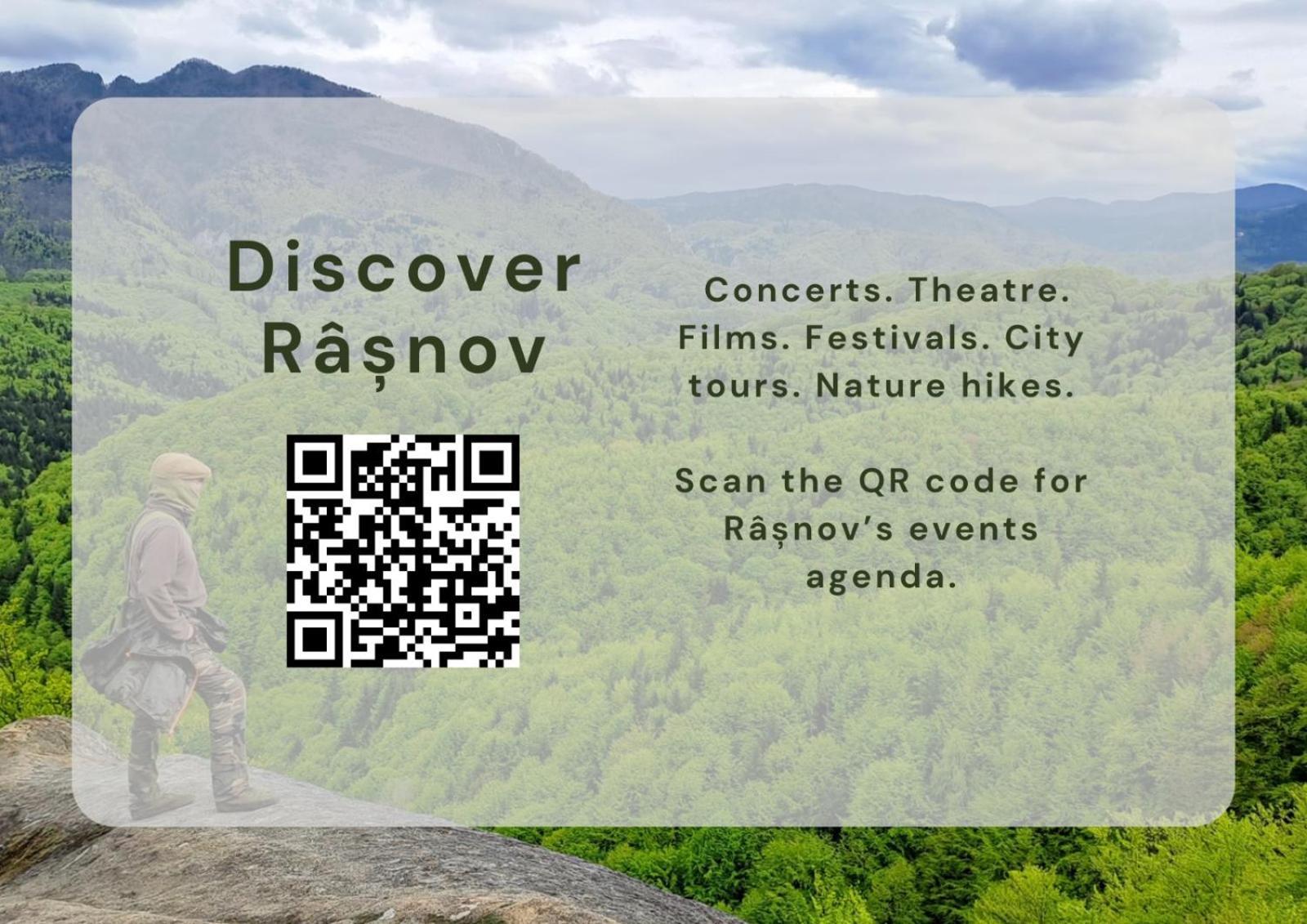 Discover Râșnov

Concerts. Theatre. Films. Festivals. City tours. Nature hikes.

Scan the QR code for Râșnov's events agenda.